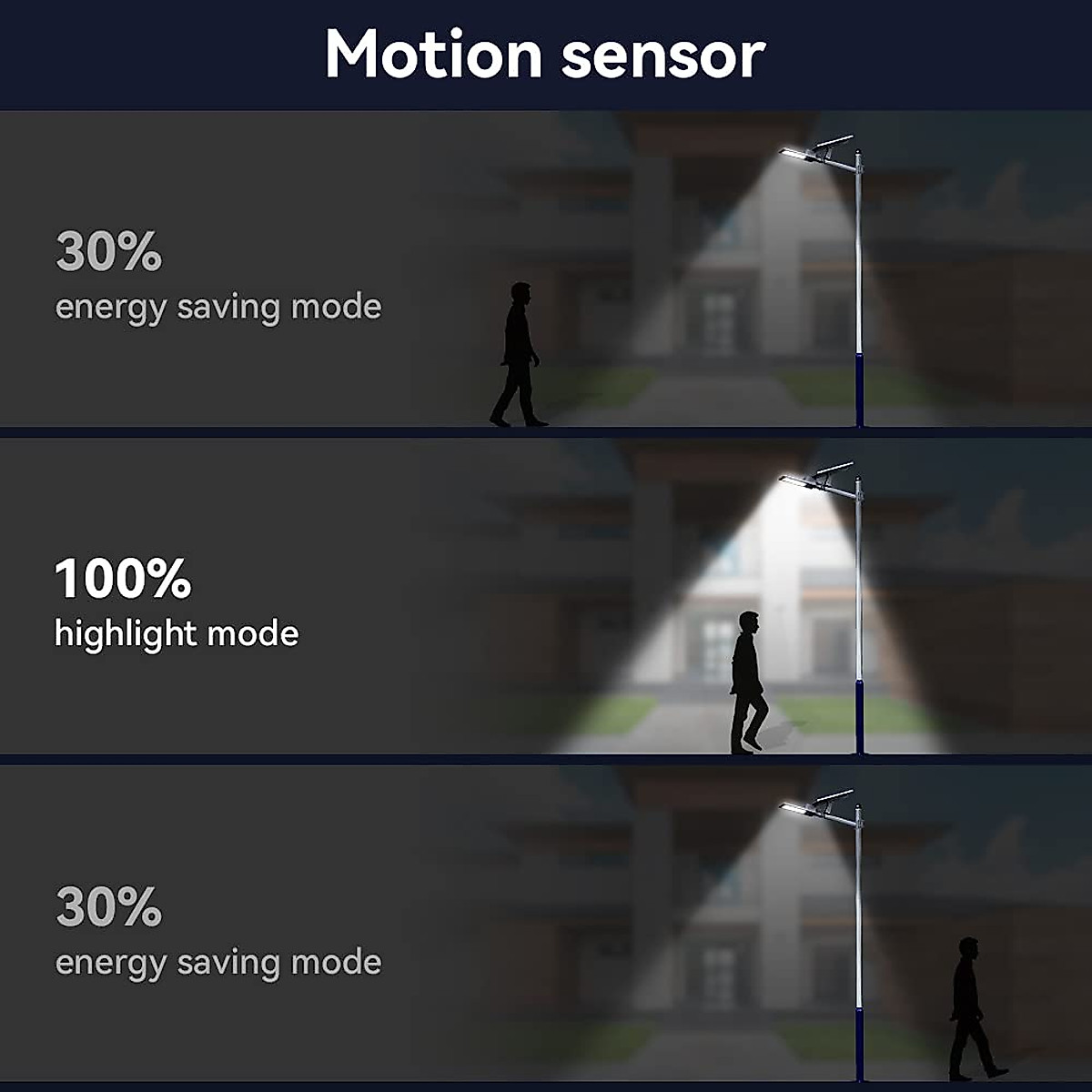 Motion sensor

30%
energy saving mode

100%
highlight mode

30%
energy saving mode